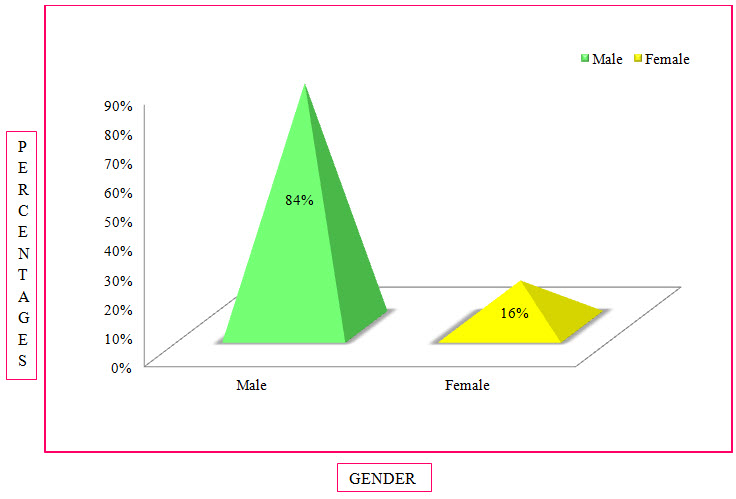 PERCENTAGES

Male Female

90%
80%
70%
60%
50%
40%
30%
20%
10%
0%

84%

16%

Male

Female

GENDER